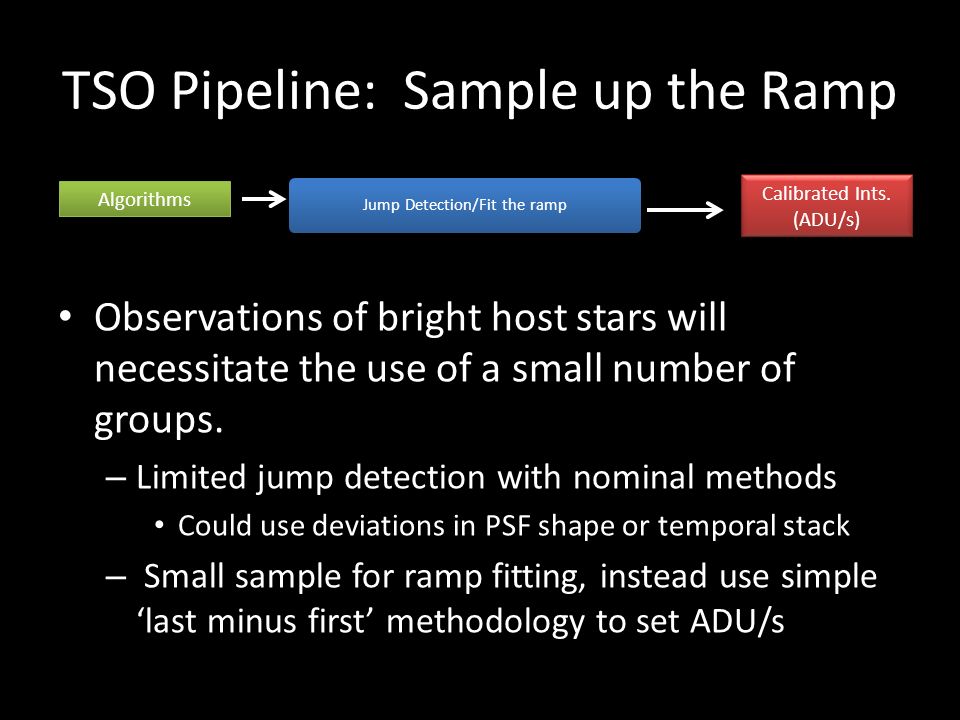 TSO Pipeline: Sample up the Ramp

Algorithms

Jump Detection/Fit the ramp

Calibrated Ints. (ADU/s)

• Observations of bright host stars will necessitate the use of a small number of groups.

– Limited jump detection with nominal methods

• Could use deviations in PSF shape or temporal stack

– Small sample for ramp fitting, instead use simple ‘last minus first’ methodology to set ADU/s